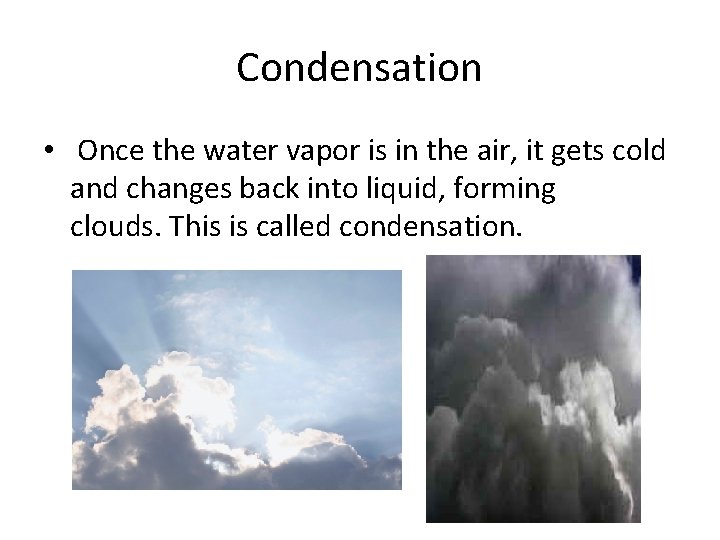 Condensation

• Once the water vapor is in the air, it gets cold and changes back into liquid, forming clouds. This is called condensation.